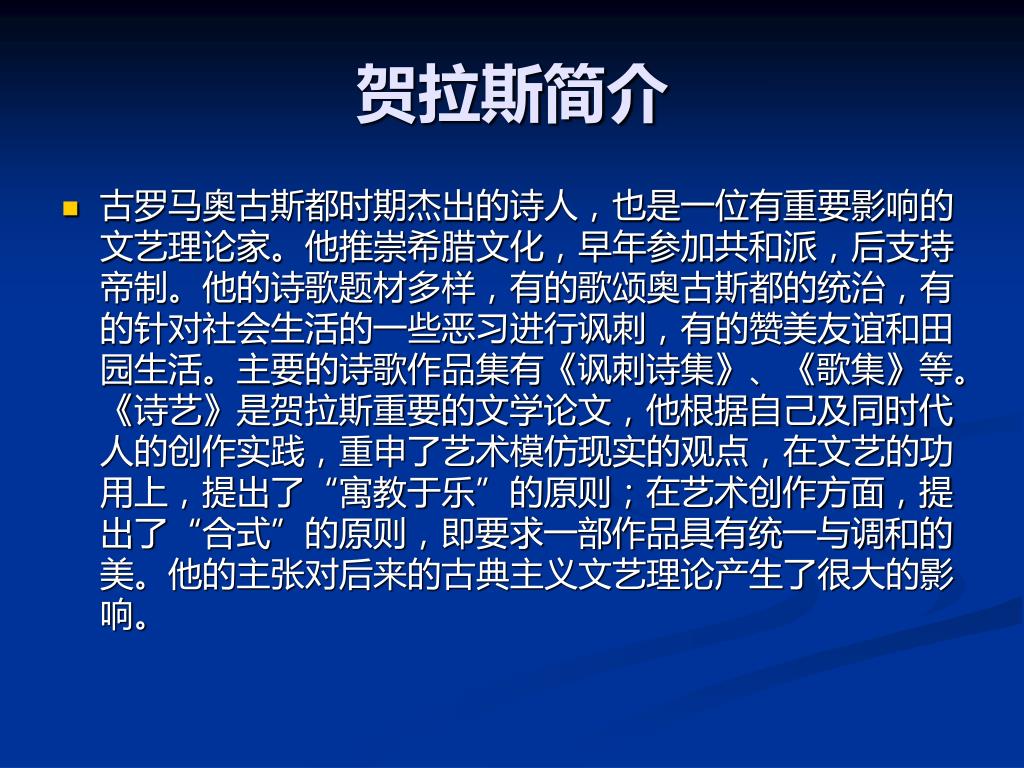 贺拉斯简介

古罗马奥古斯都时期杰出的诗人，也是一位有重要影响的文艺理论家。他推崇希腊文化，早年参加共和派，后支持帝制。他的诗歌题材多样，有的歌颂奥古斯都的统治，有的针对社会生活的一些恶习进行讽刺，有的赞美友谊和田园生活。主要的诗歌作品集有《讽刺诗集》、《歌集》等。《诗艺》是贺拉斯重要的文学论文，他根据自己及同时代人的创作实践，重申了艺术模仿现实的观点，在文艺的功用上，提出了“寓教于乐”的原则；在艺术创作方面，提出了“合式”的原则，即要求一部作品具有统一与调和的美。他的主张对后来的古典主义文艺理论产生了很大的影响。